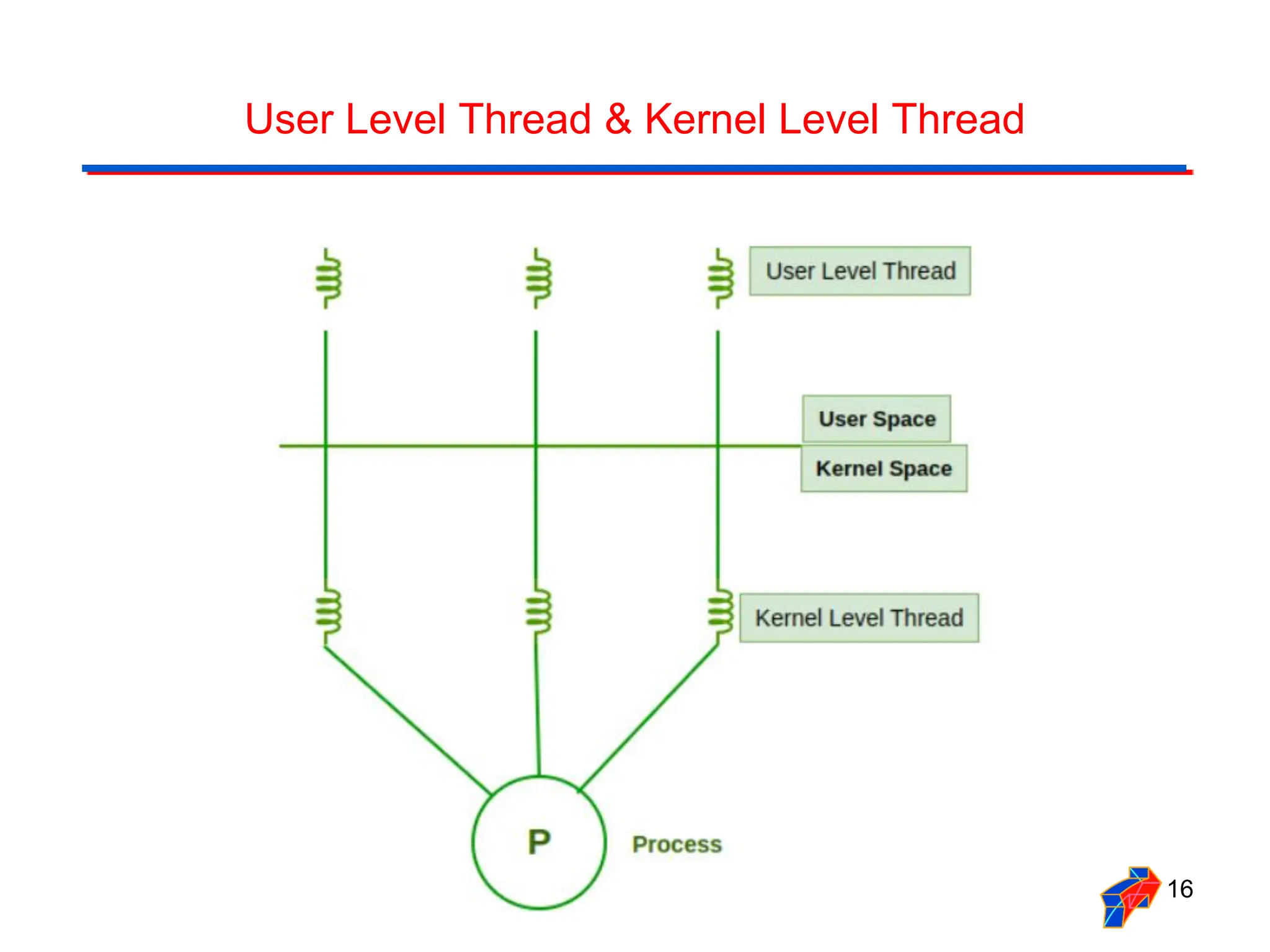 User Level Thread & Kernel Level Thread

User Level Thread

User Space

Kernel Space

Kernel Level Thread

P

Process

16